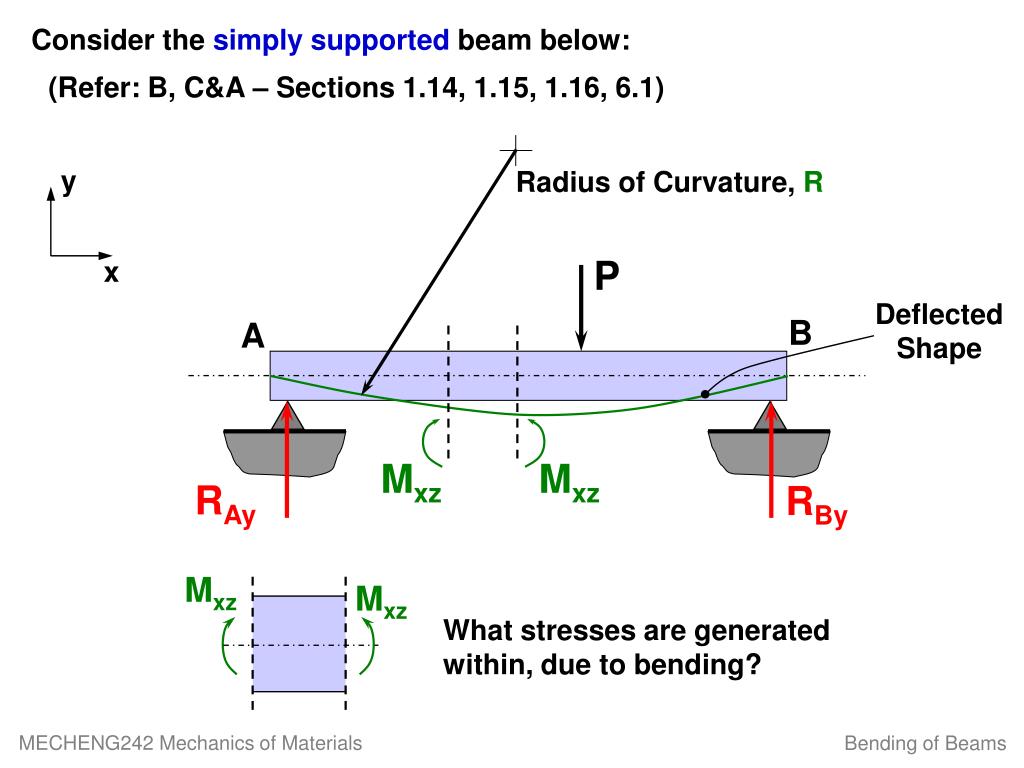 Consider the simply supported beam below:

(Refer: B, C&A – Sections 1.14, 1.15, 1.16, 6.1)

y

x

Radius of Curvature, R

P

A

B

Deflected Shape

$M_{xz}$

$M_{xz}$

$R_{Ay}$

$R_{By}$

$M_{xz}$

$M_{xz}$

What stresses are generated within, due to bending?

MECHENG242 Mechanics of Materials

Bending of Beams